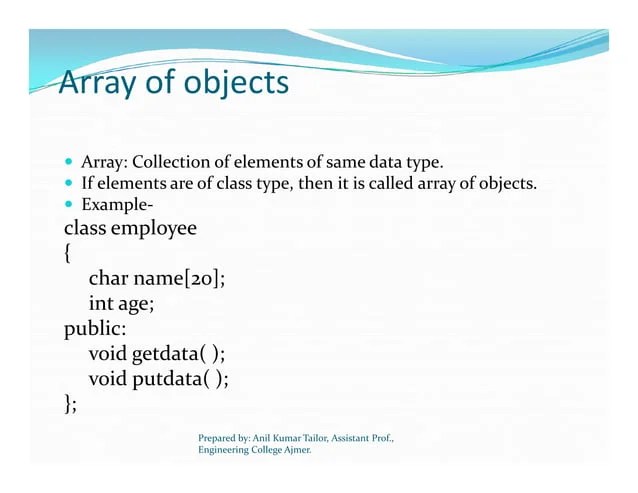 Array of objects

- Array: Collection of elements of same data type.
- If elements are of class type, then it is called array of objects.
- Example-

class employee
{
char name[20];
int age;
public:
void getdata( );
void putdata( );
};

Prepared by: Anil Kumar Tailor, Assistant Prof., Engineering College Ajmer.